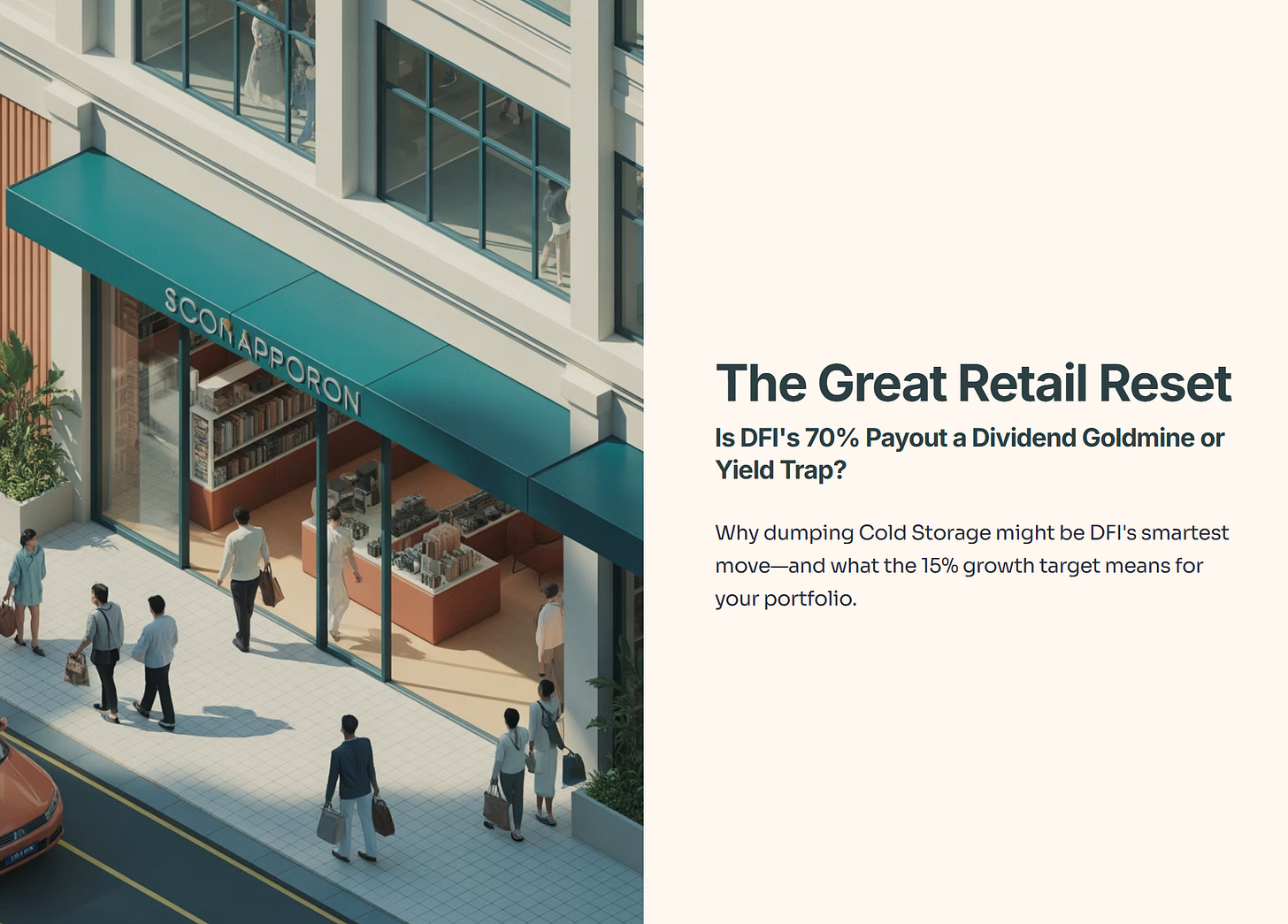 SCONAPPORON

The Great Retail Reset

Is DFI's 70% Payout a Dividend Goldmine or Yield Trap?

Why dumping Cold Storage might be DFI's smartest move—and what the 15% growth target means for your portfolio.